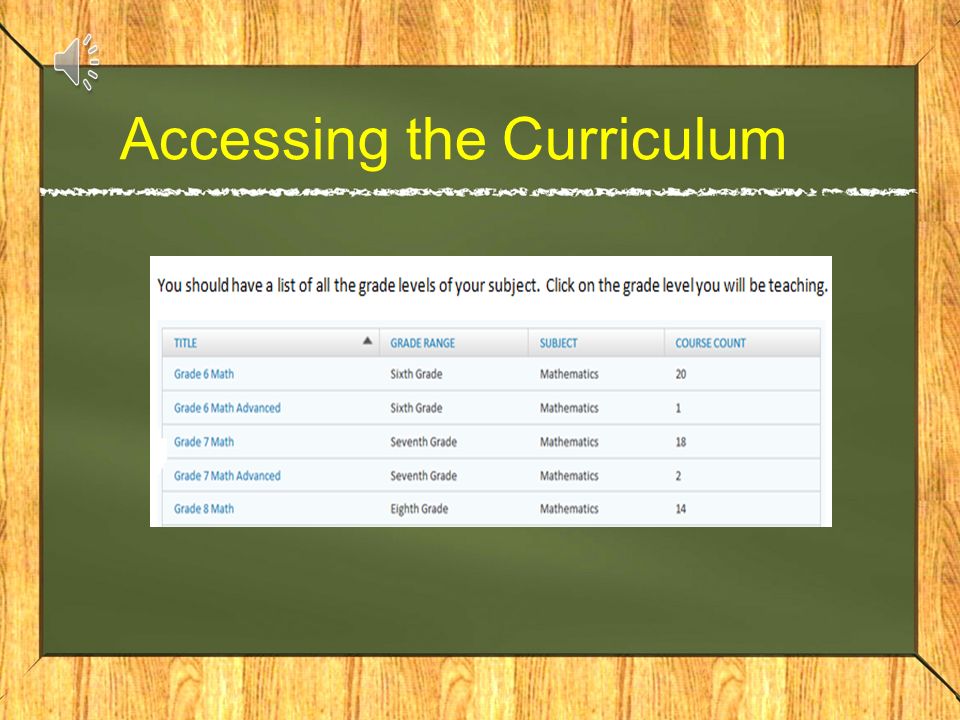 Accessing the Curriculum

You should have a list of all the grade levels of your subject. Click on the grade level you will be teaching.

| TITLE | GRADE RANGE | SUBJECT | COURSE COUNT |
|---|---|---|---|
| Grade 6 Math | Sixth Grade | Mathematics | 20 |
| Grade 6 Math Advanced | Sixth Grade | Mathematics | 1 |
| Grade 7 Math | Seventh Grade | Mathematics | 18 |
| Grade 7 Math Advanced | Seventh Grade | Mathematics | 2 |
| Grade 8 Math | Eighth Grade | Mathematics | 14 |